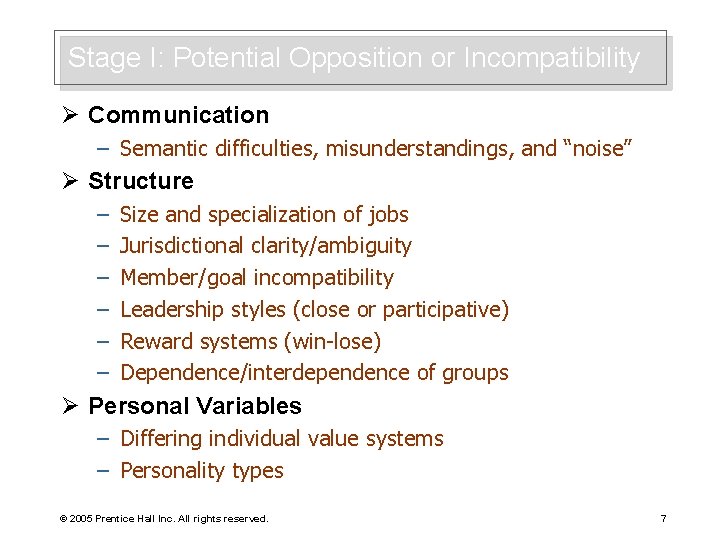 Stage I: Potential Opposition or Incompatibility

➢ Communication
– Semantic difficulties, misunderstandings, and “noise”

➢ Structure
– Size and specialization of jobs
– Jurisdictional clarity/ambiguity
– Member/goal incompatibility
– Leadership styles (close or participative)
– Reward systems (win-lose)
– Dependence/interdependence of groups

➢ Personal Variables
– Differing individual value systems
– Personality types

© 2005 Prentice Hall Inc. All rights reserved.

7